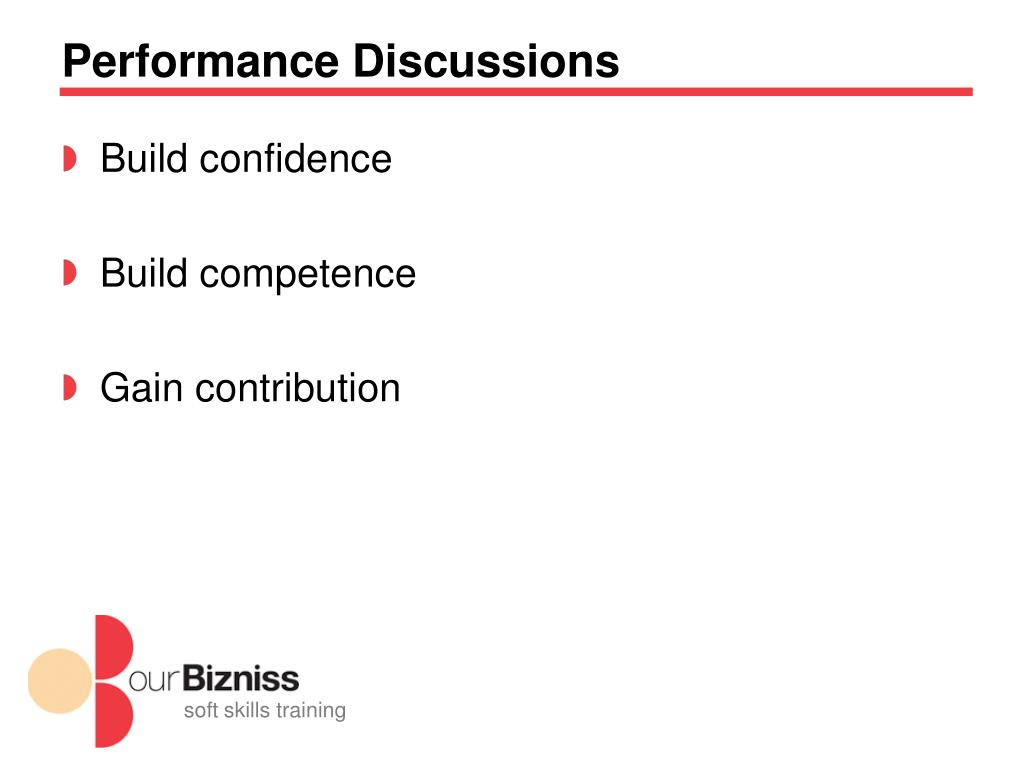 Performance Discussions

Build confidence

Build competence

Gain contribution

ourBizniss
soft skills training